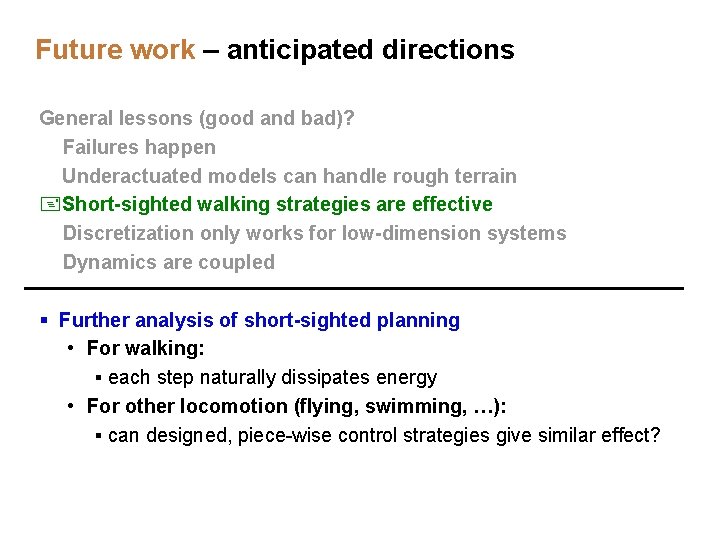 Future work – anticipated directions

General lessons (good and bad)?
Failures happen
Underactuated models can handle rough terrain
Short-sighted walking strategies are effective
Discretization only works for low-dimension systems
Dynamics are coupled

▪ Further analysis of short-sighted planning
• For walking:
▪ each step naturally dissipates energy
• For other locomotion (flying, swimming, …):
▪ can designed, piece-wise control strategies give similar effect?